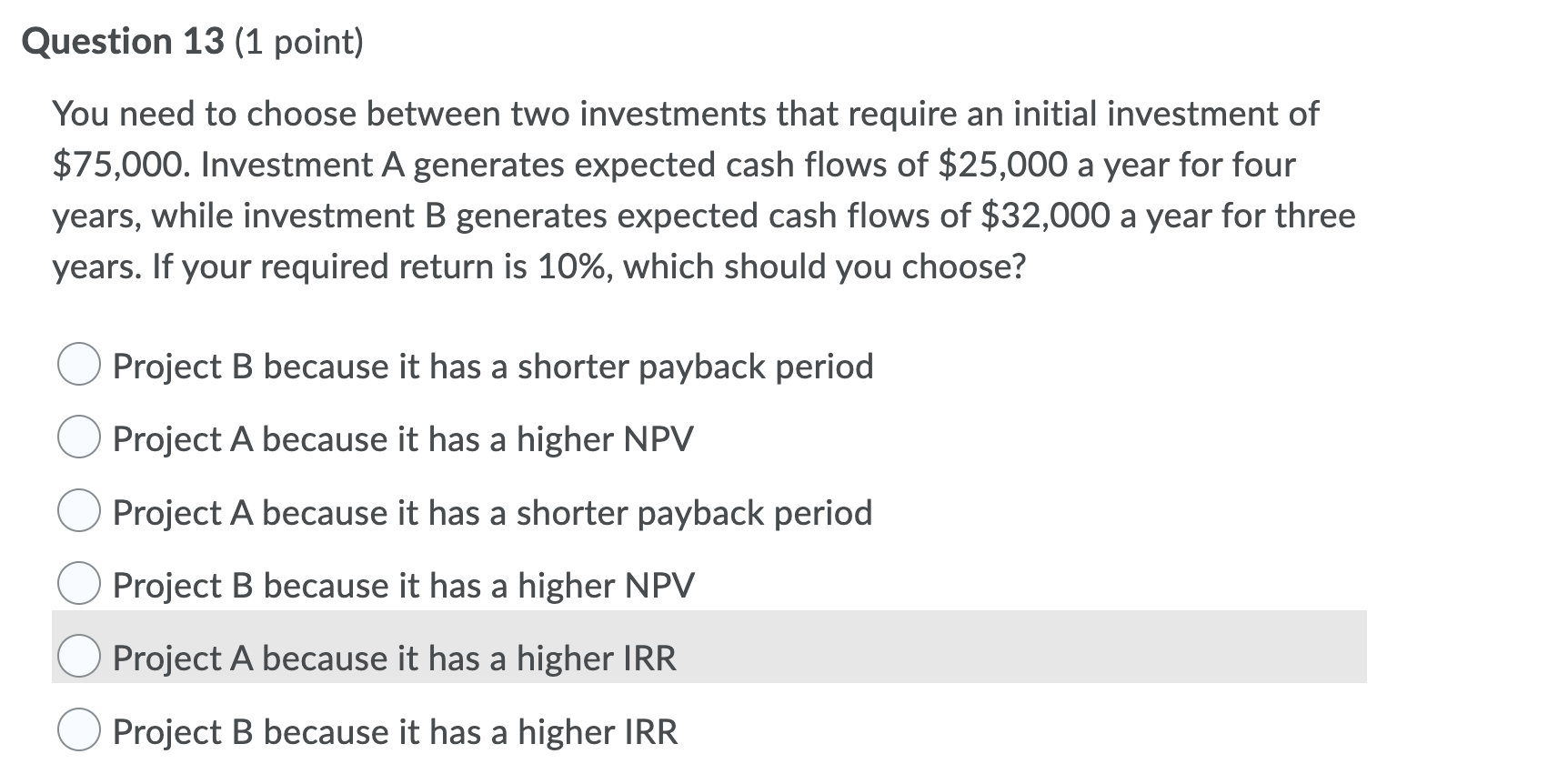 Question 13 (1 point)

You need to choose between two investments that require an initial investment of \$75,000. Investment A generates expected cash flows of \$25,000 a year for four years, while investment B generates expected cash flows of \$32,000 a year for three years. If your required return is 10%, which should you choose?

Project B because it has a shorter payback period

Project A because it has a higher NPV

Project A because it has a shorter payback period

Project B because it has a higher NPV

Project A because it has a higher IRR

Project B because it has a higher IRR